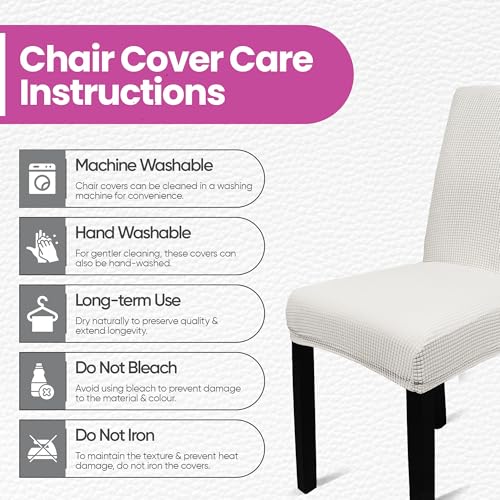 Chair Cover Care Instructions

Machine Washable
Chair covers can be cleaned in a washing machine for convenience.

Hand Washable
For gentler cleaning, these covers can also be hand-washed.

Long-term Use
Dry naturally to preserve quality & extend longevity.

Do Not Bleach
Avoid using bleach to prevent damage to the material & colour.

Do Not Iron
To maintain the texture & prevent heat damage, do not iron the covers.